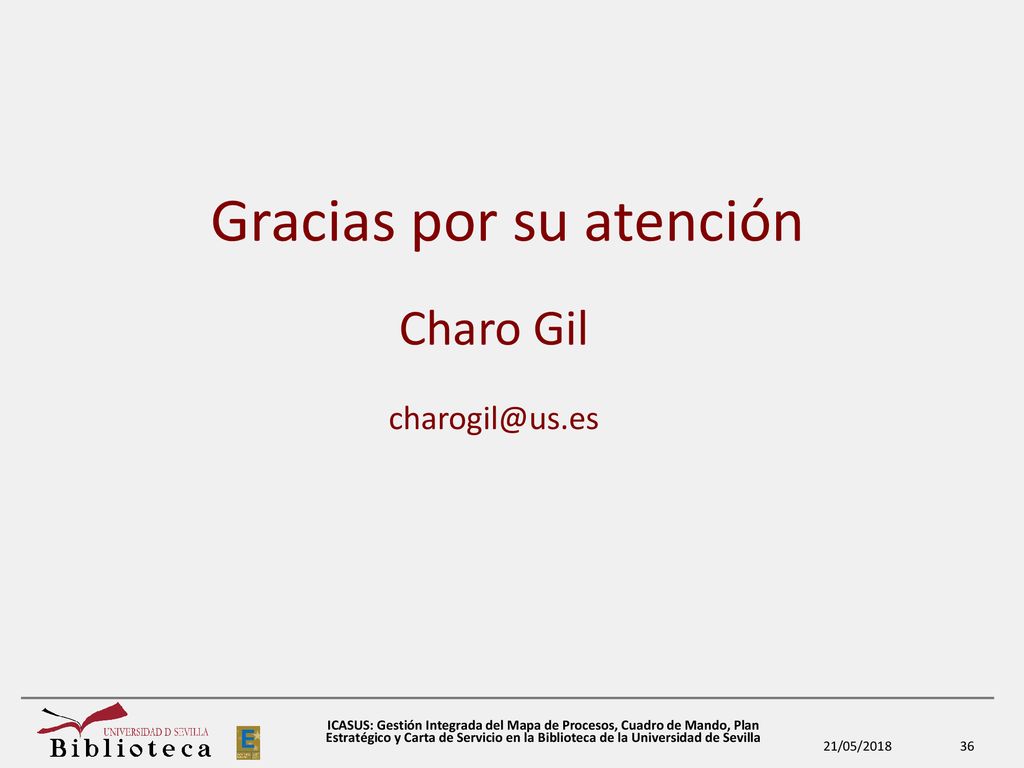 Gracias por su atención

Charo Gil

charogil@us.es

UNIVERSIDAD D SEVILLA
Biblioteca

ICASUS: Gestión Integrada del Mapa de Procesos, Cuadro de Mando, Plan Estratégico y Carta de Servicio en la Biblioteca de la Universidad de Sevilla

21/05/2018

36